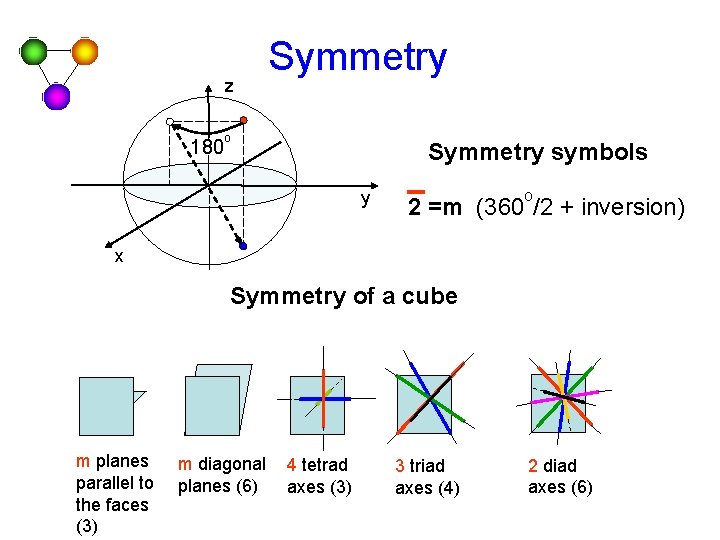 Symmetry

z

$180^o$

y

x

Symmetry symbols

$\bar{2}$ =m  ($360^o$/2 + inversion)

Symmetry of a cube

m planes parallel to the faces (3)

m diagonal planes (6)

4 tetrad axes (3)

3 triad axes (4)

2 diad axes (6)